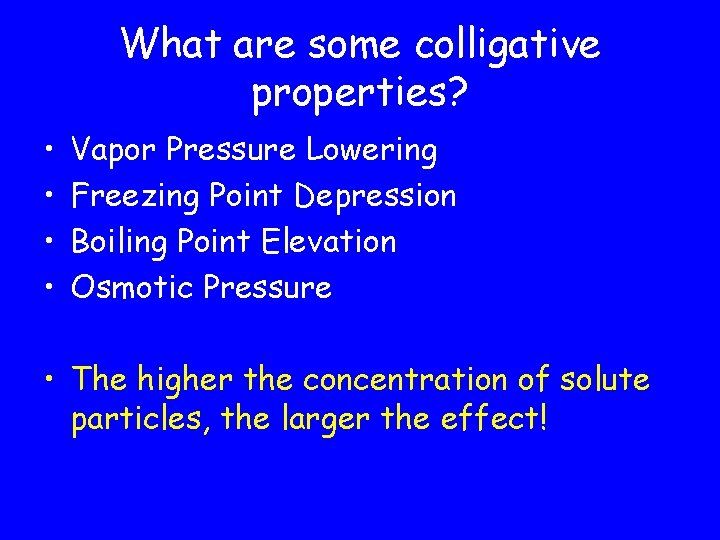 What are some colligative properties?

• Vapor Pressure Lowering
• Freezing Point Depression
• Boiling Point Elevation
• Osmotic Pressure

• The higher the concentration of solute particles, the larger the effect!